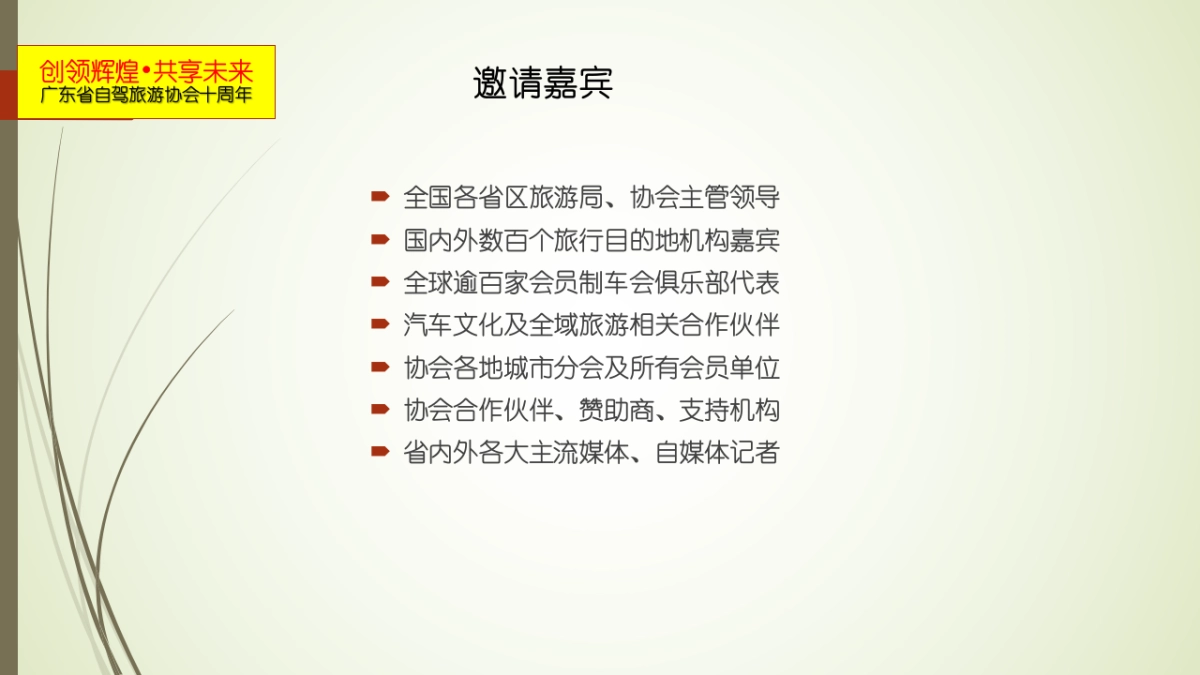 创领辉煌•共享未来
广东省自驾旅游协会十周年

邀请嘉宾

全国各省区旅游局、协会主管领导
国内外数百个旅行目的地机构嘉宾
全球逾百家会员制车会俱乐部代表
汽车文化及全域旅游相关合作伙伴
协会各地城市分会及所有会员单位
协会合作伙伴、赞助商、支持机构
省内外各大主流媒体、自媒体记者